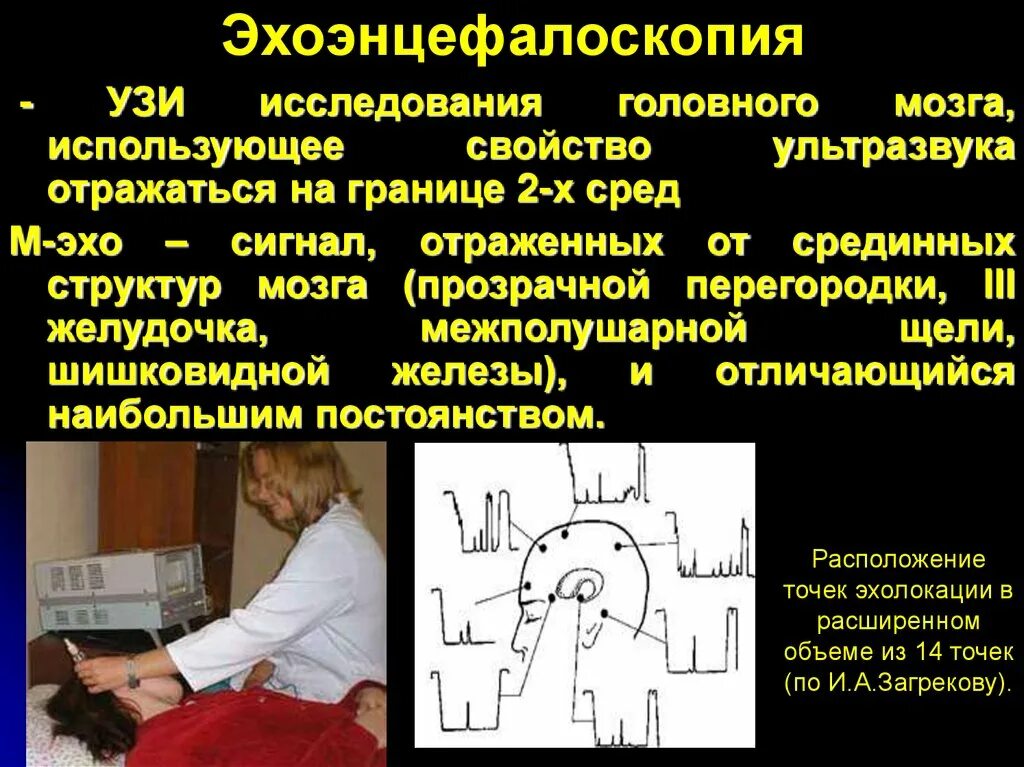 Эхоэнцефалоскопия

- УЗИ исследования головного мозга, использующее свойство ультразвука отражаться на границе 2-х сред

М-эхо – сигнал, отраженных от срединных структур мозга (прозрачной перегородки, III желудочка, межполушарной щели, шишковидной железы), и отличающийся наибольшим постоянством.

Расположение точек эхолокации в расширенном объеме из 14 точек (по И.А.Загрекову).